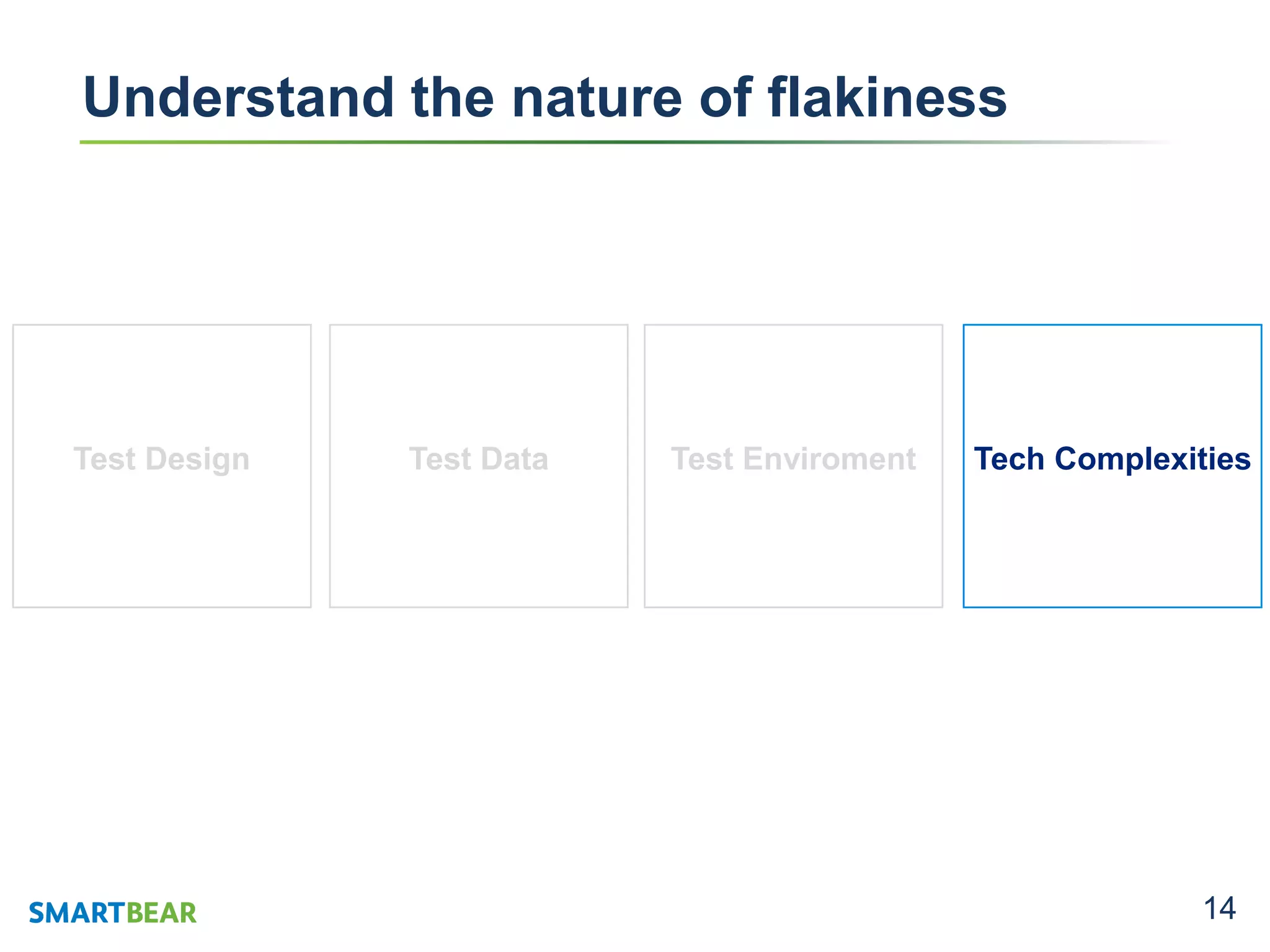 Understand the nature of flakiness

Test Design

Test Data

Test Enviroment

Tech Complexities

SMARTBEAR

14